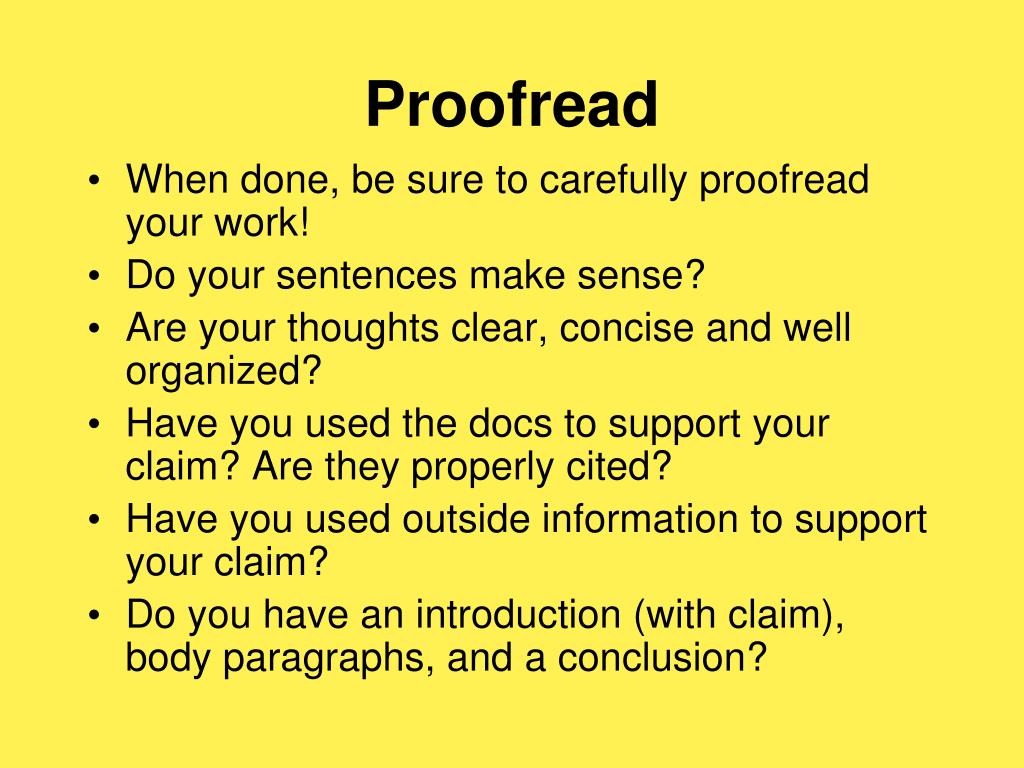 Proofread

• When done, be sure to carefully proofread your work!
• Do your sentences make sense?
• Are your thoughts clear, concise and well organized?
• Have you used the docs to support your claim? Are they properly cited?
• Have you used outside information to support your claim?
• Do you have an introduction (with claim), body paragraphs, and a conclusion?